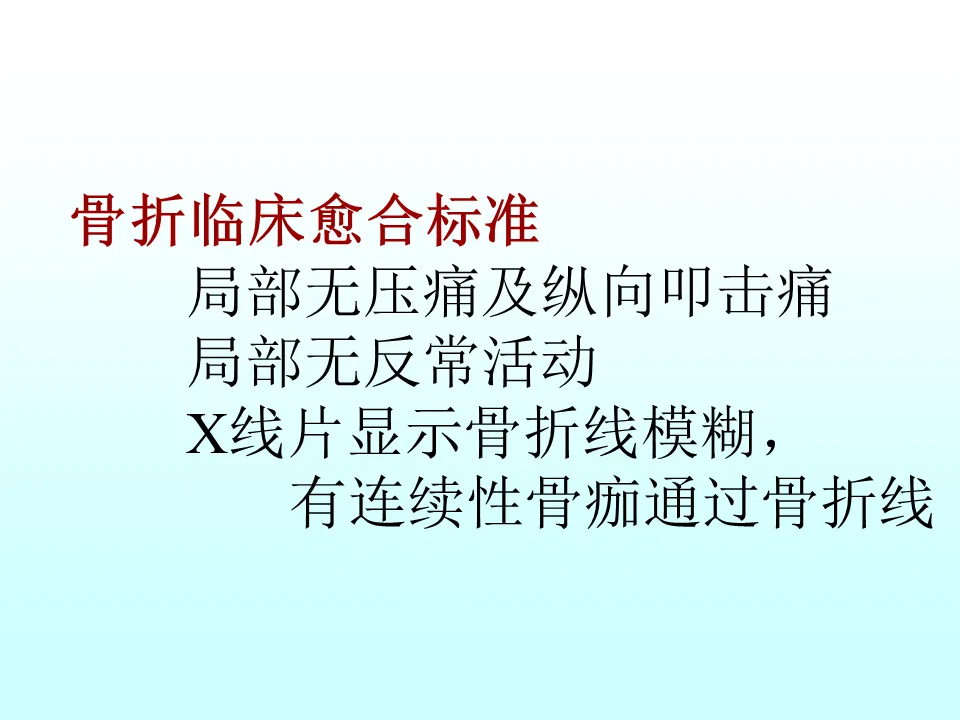 骨折临床愈合标准

局部无压痛及纵向叩击痛

局部无反常活动

X线片显示骨折线模糊，有连续性骨痂通过骨折线